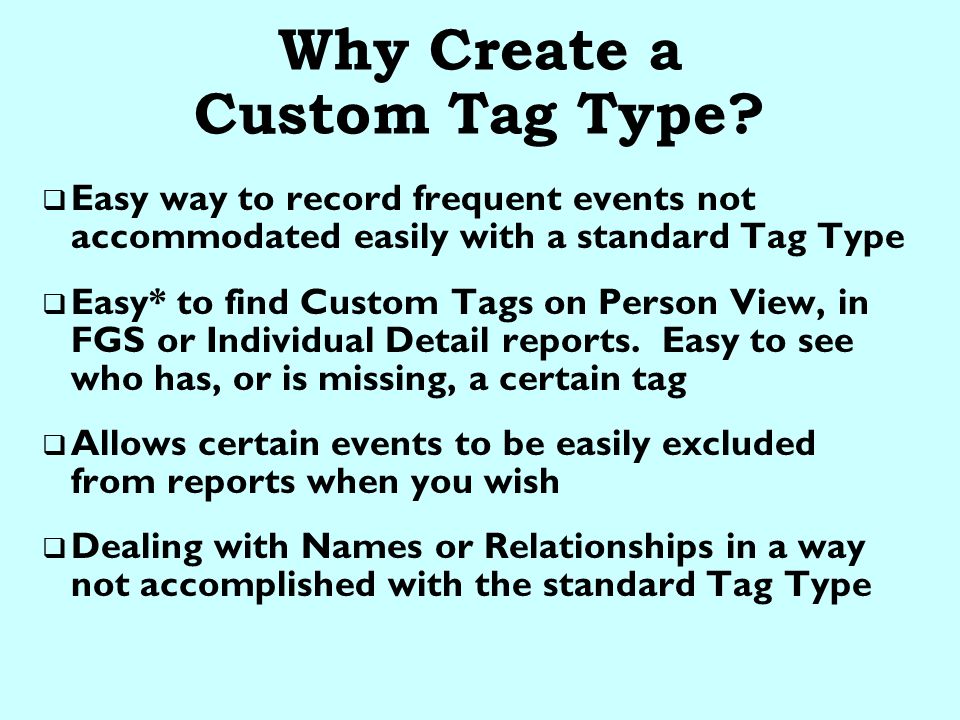 Why Create a Custom Tag Type?

❑ Easy way to record frequent events not accommodated easily with a standard Tag Type

❑ Easy* to find Custom Tags on Person View, in FGS or Individual Detail reports. Easy to see who has, or is missing, a certain tag

❑ Allows certain events to be easily excluded from reports when you wish

❑ Dealing with Names or Relationships in a way not accomplished with the standard Tag Type